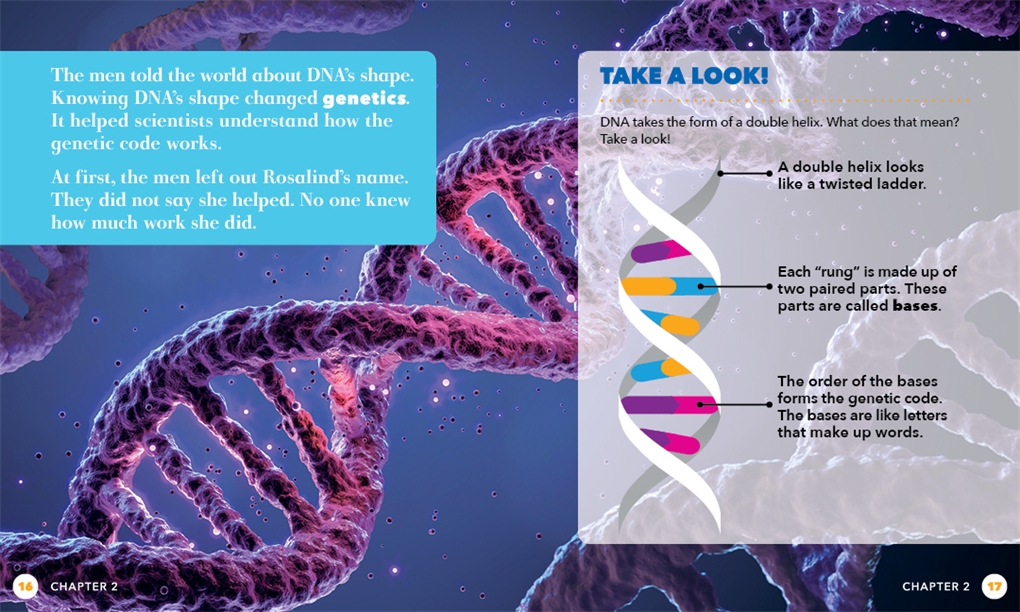 The men told the world about DNA's shape. Knowing DNA's shape changed genetics. It helped scientists understand how the genetic code works.

At first, the men left out Rosalind's name. They did not say she helped. No one knew how much work she did.

TAKE A LOOK!

DNA takes the form of a double helix. What does that mean? Take a look!

A double helix looks like a twisted ladder.

Each "rung" is made up of two paired parts. These parts are called bases.

The order of the bases forms the genetic code. The bases are like letters that make up words.

16 CHAPTER 2

CHAPTER 2 17